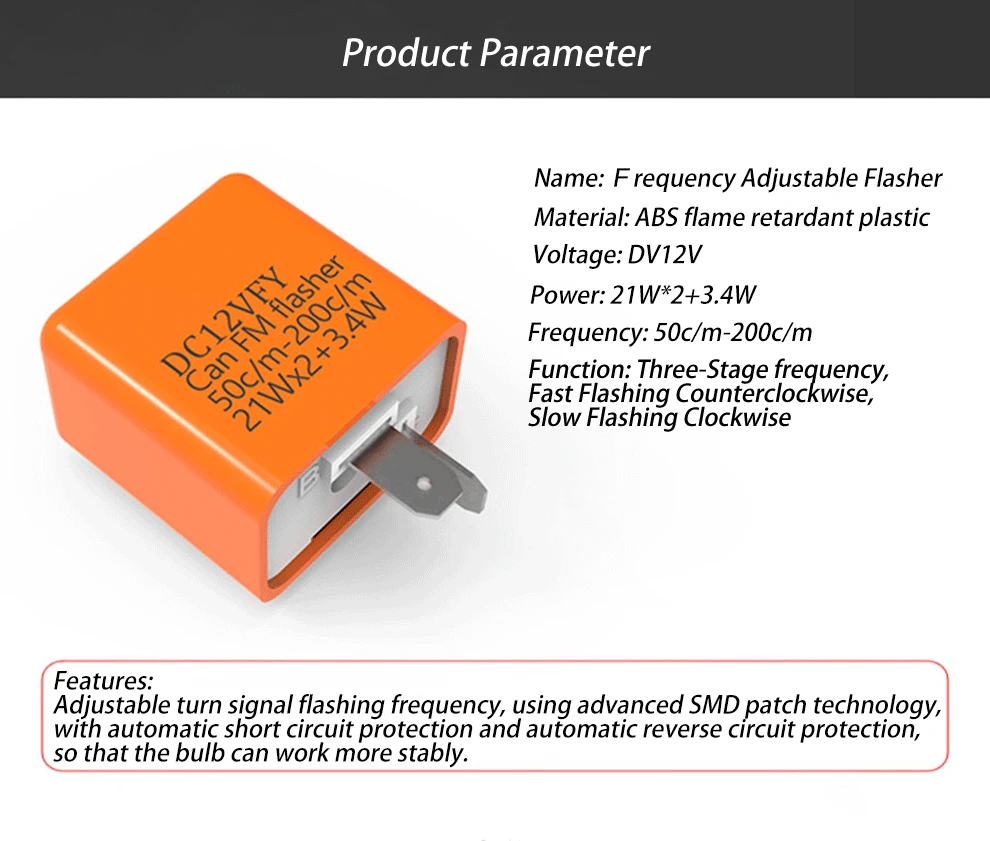 Product Parameter

DC12VFY
Can FM flasher
50c/m-200c/m
21Wx2+3.4W

B

Name: F requency Adjustable Flasher
Material: ABS flame retardant plastic
Voltage: DV12V
Power: 21W*2+3.4W
Frequency: 50c/m-200c/m
Function: Three-Stage frequency, Fast Flashing Counterclockwise, Slow Flashing Clockwise

Features:
Adjustable turn signal flashing frequency, using advanced SMD patch technology, with automatic short circuit protection and automatic reverse circuit protection, so that the bulb can work more stably.